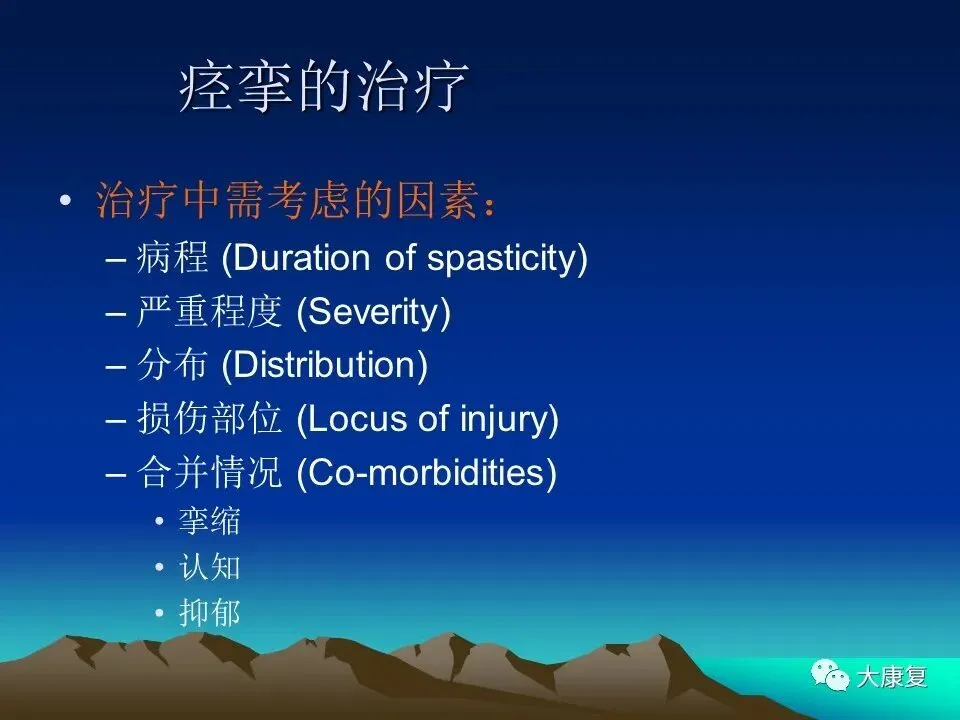 痉挛的治疗

• 治疗中需考虑的因素：
– 病程 (Duration of spasticity)
– 严重程度 (Severity)
– 分布 (Distribution)
– 损伤部位 (Locus of injury)
– 合并情况 (Co-morbidities)
• 挛缩
• 认知
• 抑郁

大康复